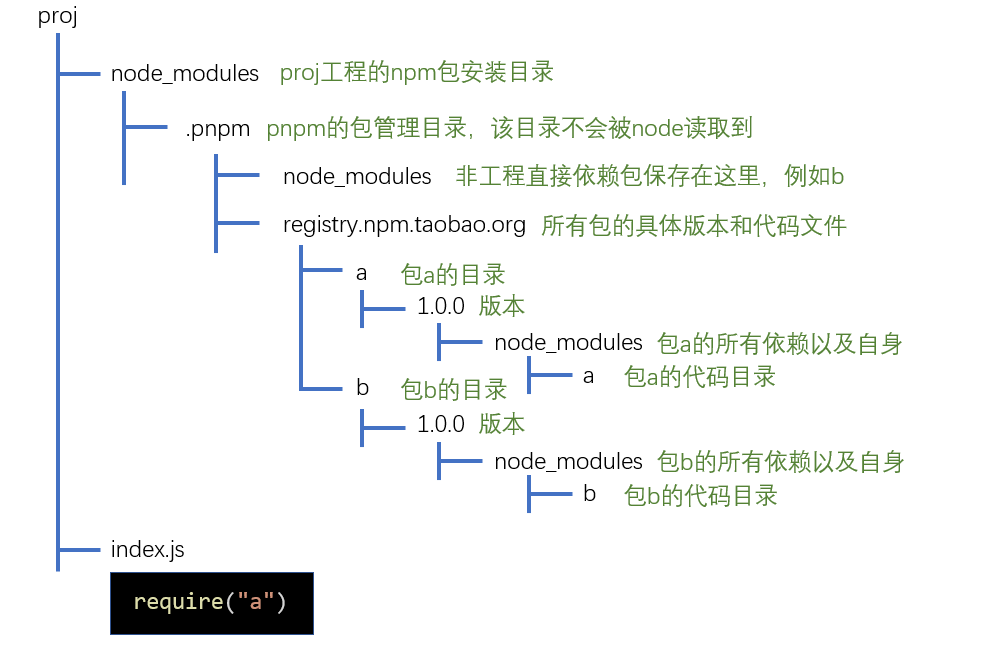 proj

node_modules proj工程的npm包安装目录

.pnpm pnpm的包管理目录，该目录不会被node读取到

node_modules 非工程直接依赖包保存在这里，例如b

registry.npm.taobao.org 所有包的具体版本和代码文件

a 包a的目录

1.0.0 版本

node_modules 包a的所有依赖以及自身

a 包a的代码目录

b 包b的目录

1.0.0 版本

node_modules 包b的所有依赖以及自身

b 包b的代码目录

index.js

require("a")